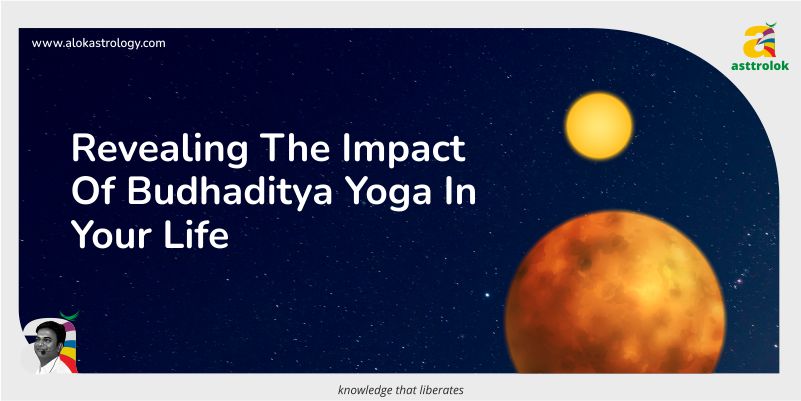 www.alokastrology.com

asttrolok

Revealing The Impact Of Budhaditya Yoga In Your Life

knowledge that liberates